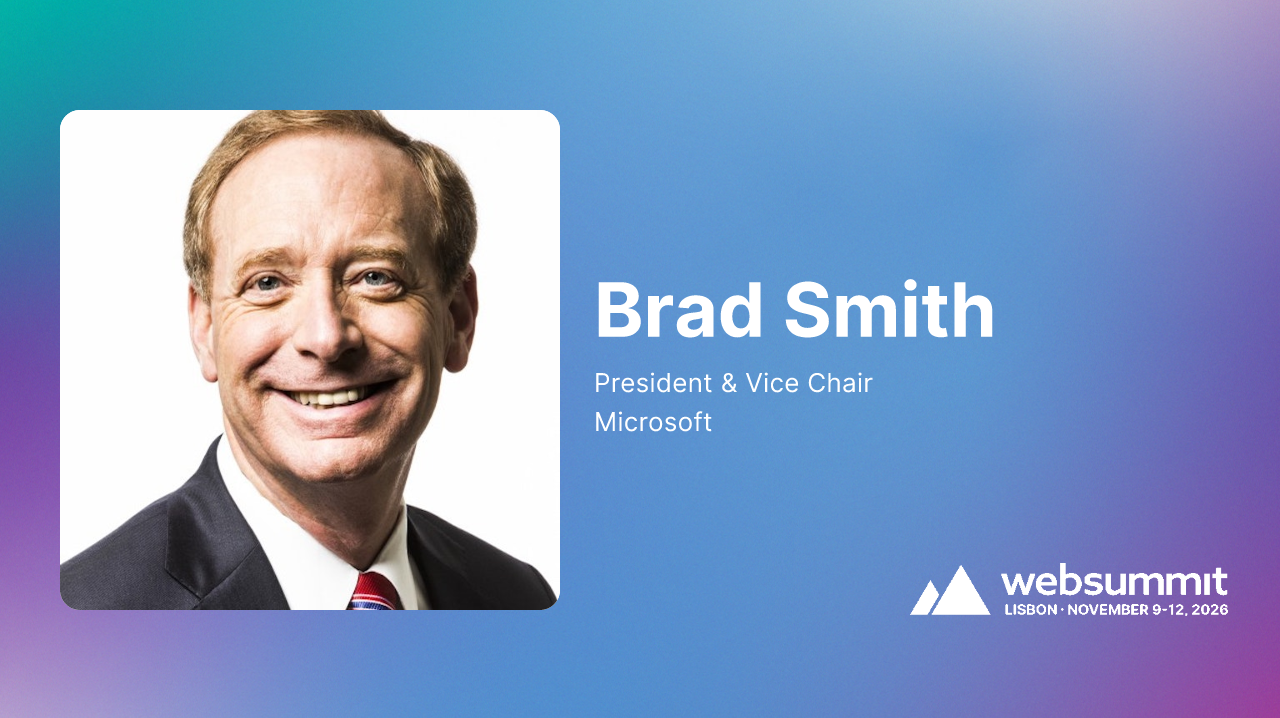 Brad Smith

President & Vice Chair
Microsoft

websummit
LISBON · NOVEMBER 9-12, 2026